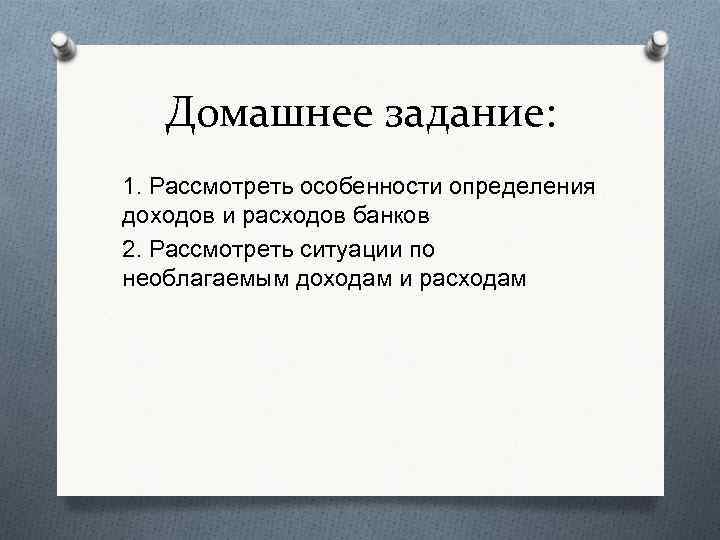 Домашнее задание:

1. Рассмотреть особенности определения доходов и расходов банков

2. Рассмотреть ситуации по необлагаемым доходам и расходам